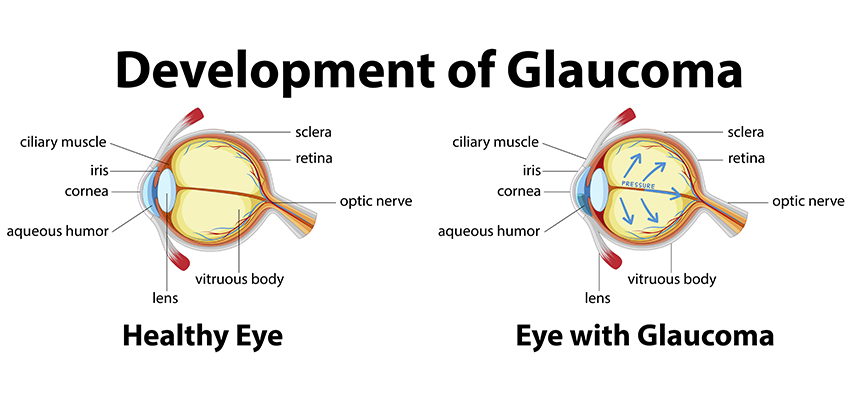 Development of Glaucoma

ciliary muscle
iris
cornea
aqueous humor
lens
sclera
retina
optic nerve
vitruous body

Healthy Eye

ciliary muscle
iris
cornea
aqueous humor
lens
sclera
retina
PRESSURE
optic nerve
vitruous body

Eye with Glaucoma